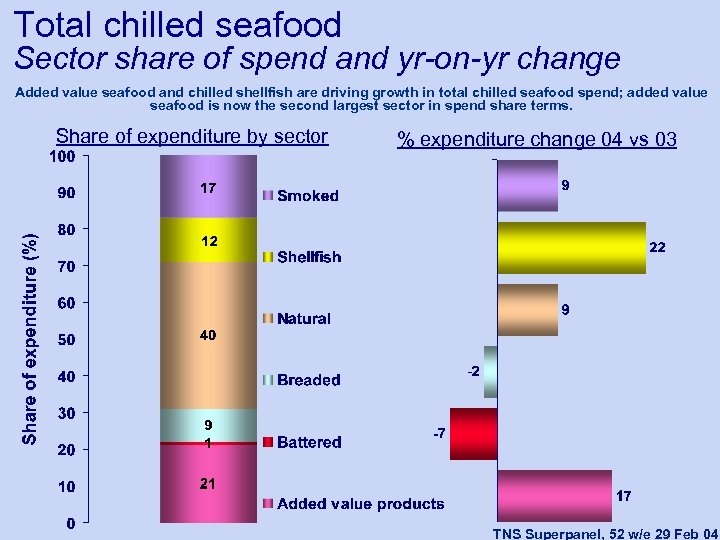 Total chilled seafood
Sector share of spend and yr-on-yr change

Added value seafood and chilled shellfish are driving growth in total chilled seafood spend; added value seafood is now the second largest sector in spend share terms.

Share of expenditure by sector

Share of expenditure (%)

100
90
80
70
60
50
40
30
20
10
0

17
12
40
9
1
21

Smoked
Shellfish
Natural
Breaded
Battered
Added value products

% expenditure change 04 vs 03

9
22
9
-2
-7
17

TNS Superpanel, 52 w/e 29 Feb 04